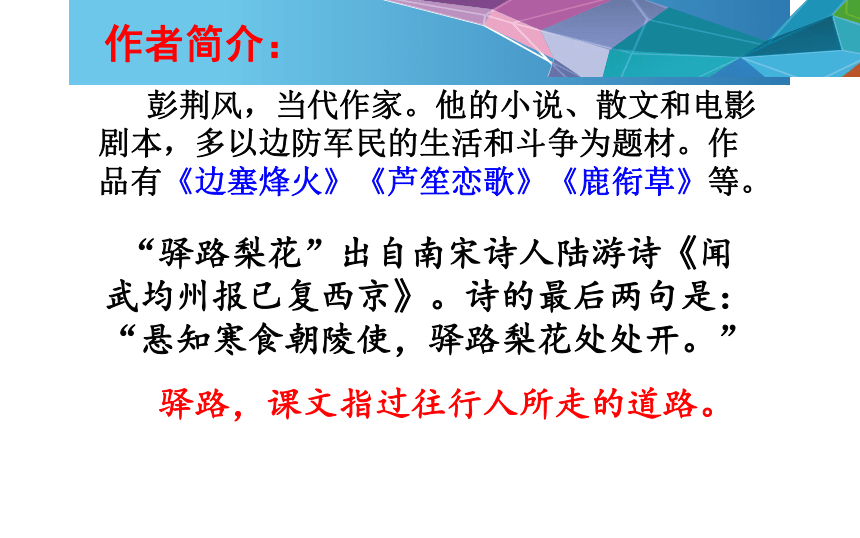 作者简介：

彭荆风，当代作家。他的小说、散文和电影剧本，多以边防军民的生活和斗争为题材。作品有《边塞烽火》《芦笙恋歌》《鹿衔草》等。

“驿路梨花”出自南宋诗人陆游诗《闻武均州报已复西京》。诗的最后两句是：“悬知寒食朝陵使，驿路梨花处处开。”

驿路，课文指过往行人所走的道路。